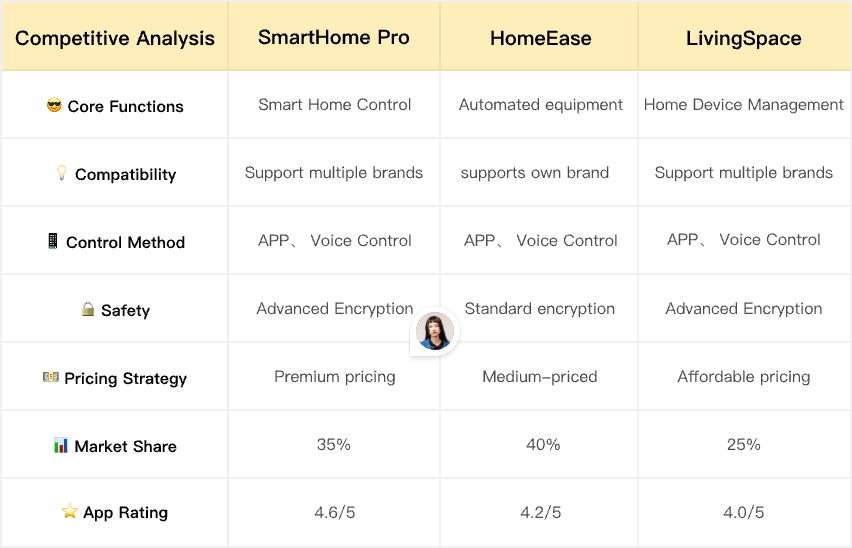 | Competitive Analysis | SmartHome Pro | HomeEase | LivingSpace |
|---|---|---|---|
| 😎 Core Functions | Smart Home Control | Automated equipment | Home Device Management |
| 💡 Compatibility | Support multiple brands | supports own brand | Support multiple brands |
| 📱 Control Method | APP、 Voice Control | APP、 Voice Control | APP、 Voice Control |
| 🔒 Safety | Advanced Encryption | Standard encryption | Advanced Encryption |
| 💵 Pricing Strategy | Premium pricing | Medium-priced | Affordable pricing |
| 📊 Market Share | 35% | 40% | 25% |
| ⭐ App Rating | 4.6/5 | 4.2/5 | 4.0/5 |